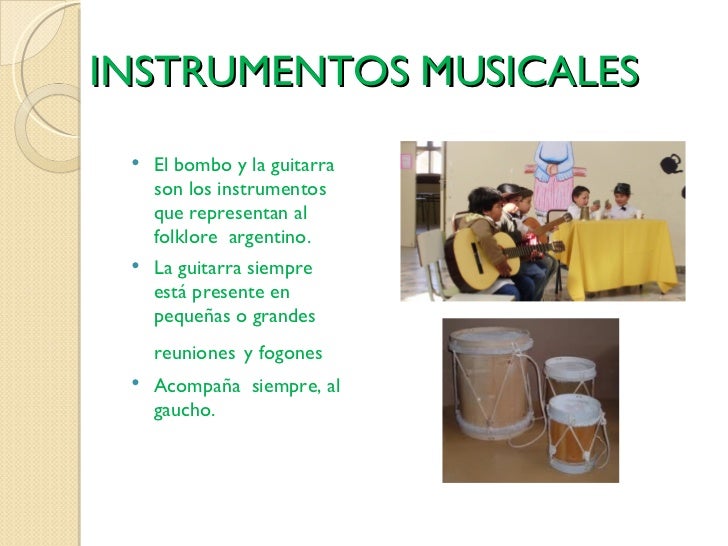 INSTRUMENTOS MUSICALES

• El bombo y la guitarra son los instrumentos que representan al folklore argentino.
• La guitarra siempre está presente en pequeñas o grandes reuniones y fogones
• Acompaña siempre, al gaucho.